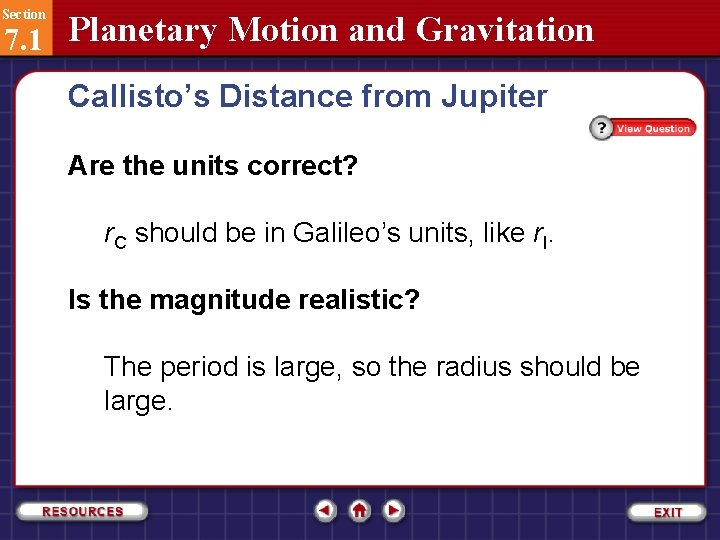 Section
7.1
Planetary Motion and Gravitation

Callisto's Distance from Jupiter

? View Question

Are the units correct?

$r_C$ should be in Galileo's units, like $r_I$.

Is the magnitude realistic?

The period is large, so the radius should be large.

RESOURCES

EXIT